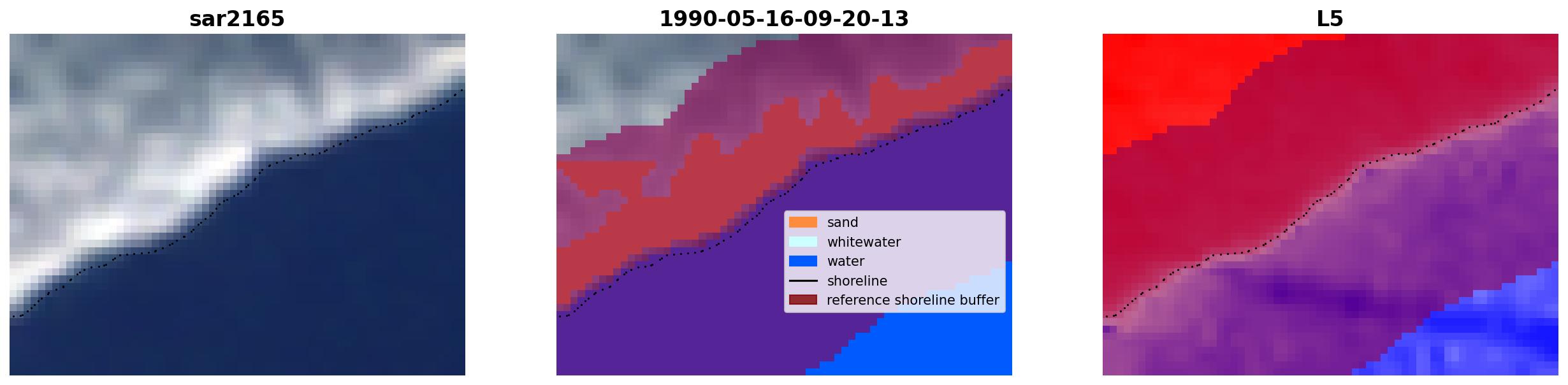 sar2165

1990-05-16-09-20-13

sand
whitewater
water
shoreline
reference shoreline buffer

L5